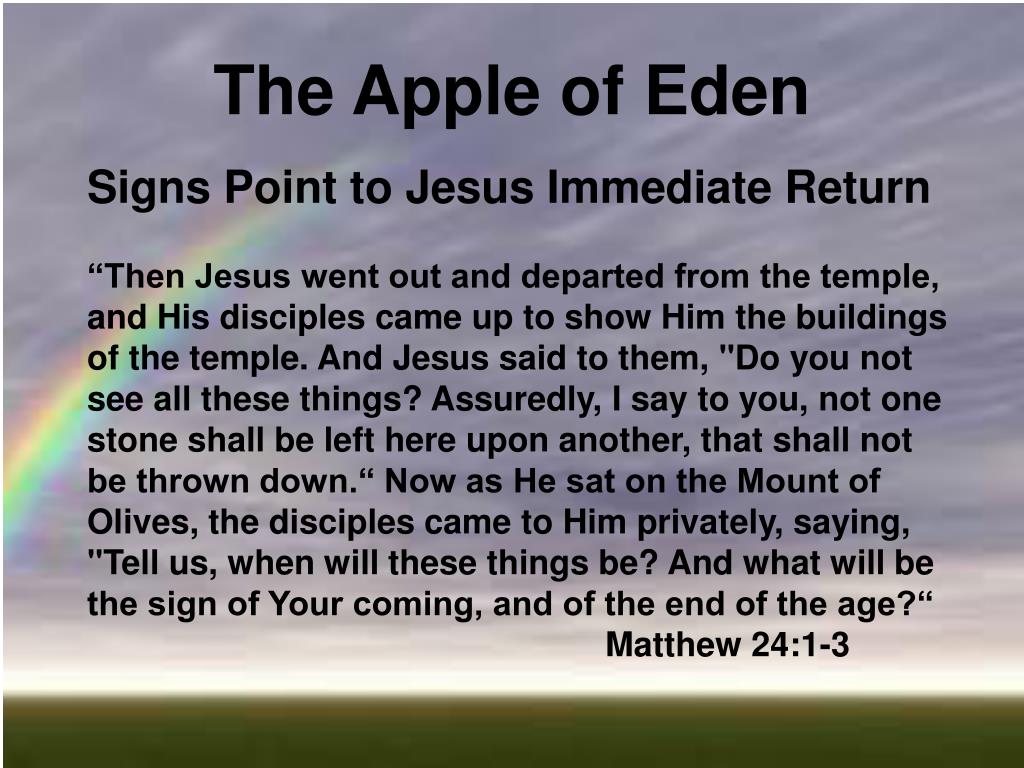 The Apple of Eden

Signs Point to Jesus Immediate Return

“Then Jesus went out and departed from the temple, and His disciples came up to show Him the buildings of the temple. And Jesus said to them, "Do you not see all these things? Assuredly, I say to you, not one stone shall be left here upon another, that shall not be thrown down.“ Now as He sat on the Mount of Olives, the disciples came to Him privately, saying, "Tell us, when will these things be? And what will be the sign of Your coming, and of the end of the age?“

Matthew 24:1-3